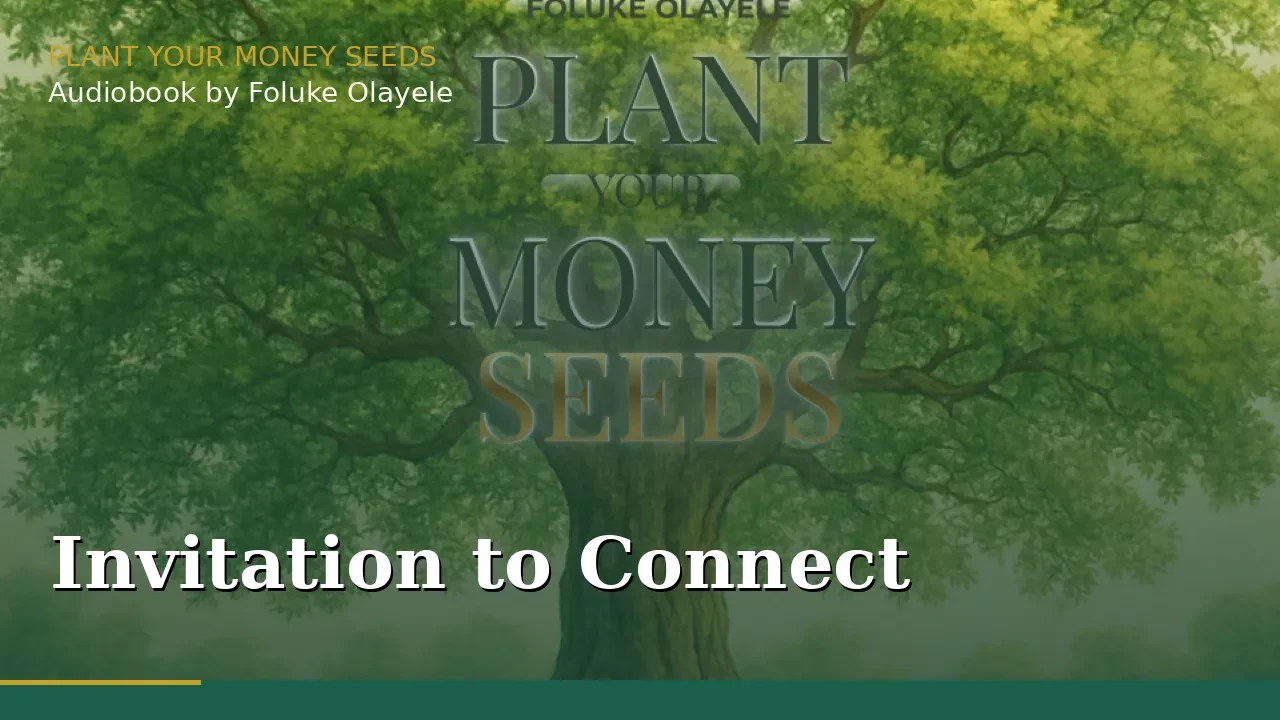 PLANT YOUR MONEY SEEDS
Audiobook by Foluke Olayele

FOLUKE OLAYELE

PLANT
YOUR
MONEY
SEEDS

Invitation to Connect